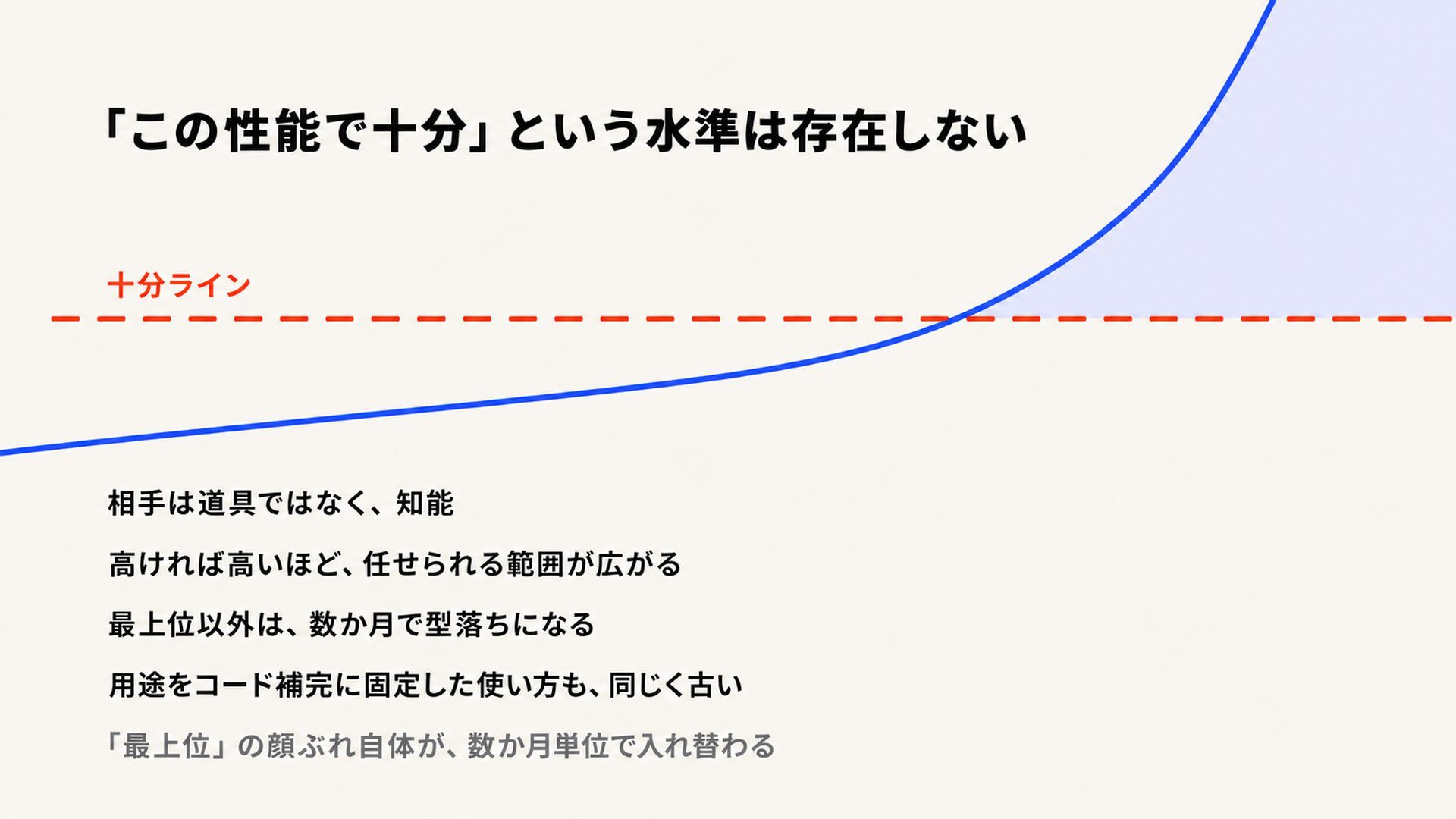 「この性能で十分」という水準は存在しない

十分ライン

相手は道具ではなく、知能

高ければ高いほど、任せられる範囲が広がる

最上位以外は、数か月で型落ちになる

用途をコード補完に固定した使い方も、同じく古い

「最上位」の顔ぶれ自体が、数か月単位で入れ替わる